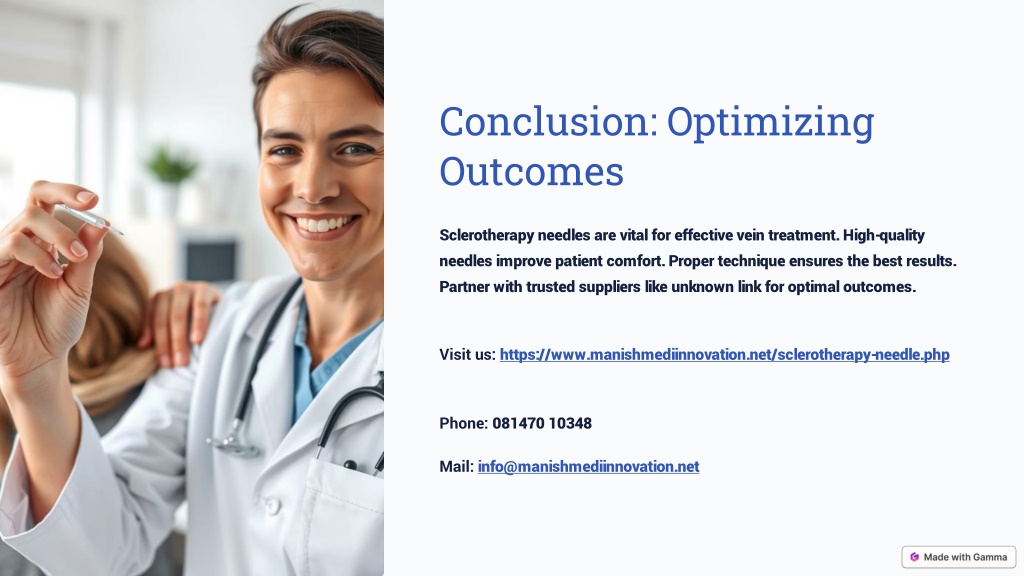 Conclusion: Optimizing Outcomes

Sclerotherapy needles are vital for effective vein treatment. High-quality needles improve patient comfort. Proper technique ensures the best results. Partner with trusted suppliers like unknown link for optimal outcomes.

Visit us: https://www.manishmediinnovation.net/sclerotherapy-needle.php

Phone: 081470 10348

Mail: info@manishmediinnovation.net

Made with Gamma